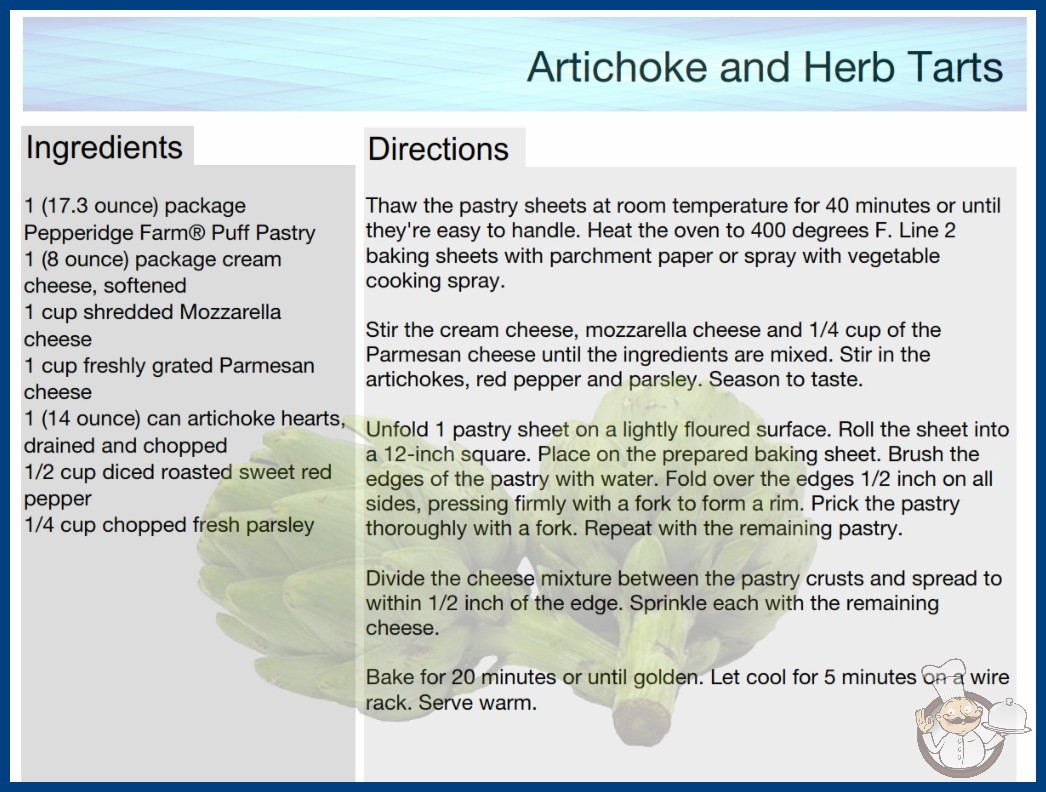 Artichoke and Herb Tarts

Ingredients

1 (17.3 ounce) package Pepperidge Farm® Puff Pastry
1 (8 ounce) package cream cheese, softened
1 cup shredded Mozzarella cheese
1 cup freshly grated Parmesan cheese
1 (14 ounce) can artichoke hearts, drained and chopped
1/2 cup diced roasted sweet red pepper
1/4 cup chopped fresh parsley

Directions

Thaw the pastry sheets at room temperature for 40 minutes or until they're easy to handle. Heat the oven to 400 degrees F. Line 2 baking sheets with parchment paper or spray with vegetable cooking spray.

Stir the cream cheese, mozzarella cheese and 1/4 cup of the Parmesan cheese until the ingredients are mixed. Stir in the artichokes, red pepper and parsley. Season to taste.

Unfold 1 pastry sheet on a lightly floured surface. Roll the sheet into a 12-inch square. Place on the prepared baking sheet. Brush the edges of the pastry with water. Fold over the edges 1/2 inch on all sides, pressing firmly with a fork to form a rim. Prick the pastry thoroughly with a fork. Repeat with the remaining pastry.

Divide the cheese mixture between the pastry crusts and spread to within 1/2 inch of the edge. Sprinkle each with the remaining cheese.

Bake for 20 minutes or until golden. Let cool for 5 minutes on a wire rack. Serve warm.